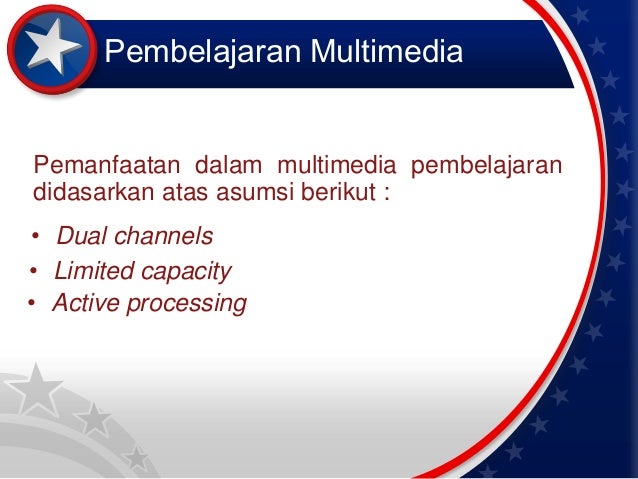 Pembelajaran Multimedia

Pemanfaatan dalam multimedia pembelajaran didasarkan atas asumsi berikut :

• Dual channels
• Limited capacity
• Active processing